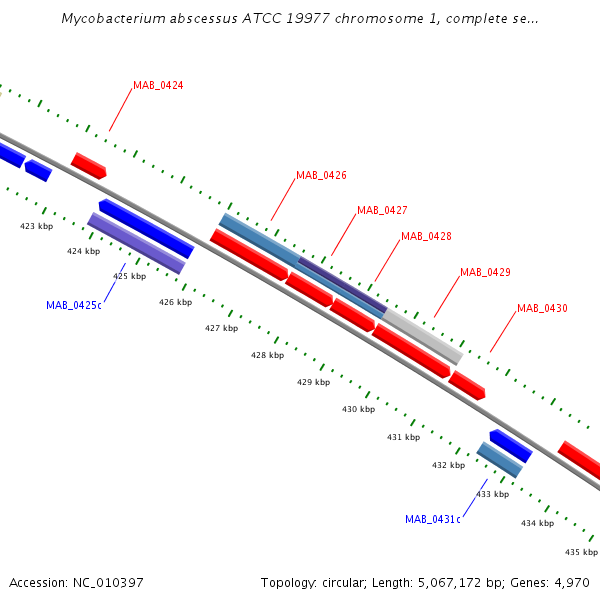 Mycobacterium abscessus ATCC 19977 chromosome 1, complete se...

MAB_0424

MAB_0426

MAB_0427

MAB_0428

MAB_0429

MAB_0430

423 kbp

424 kbp

425 kbp

MAB_0425c

426 kbp

427 kbp

428 kbp

429 kbp

430 kbp

431 kbp

432 kbp

433 kbp

MAB_0431c

434 kbp

435 kbp

Accession: NC_010397

Topology: circular; Length: 5,067,172 bp; Genes: 4,970